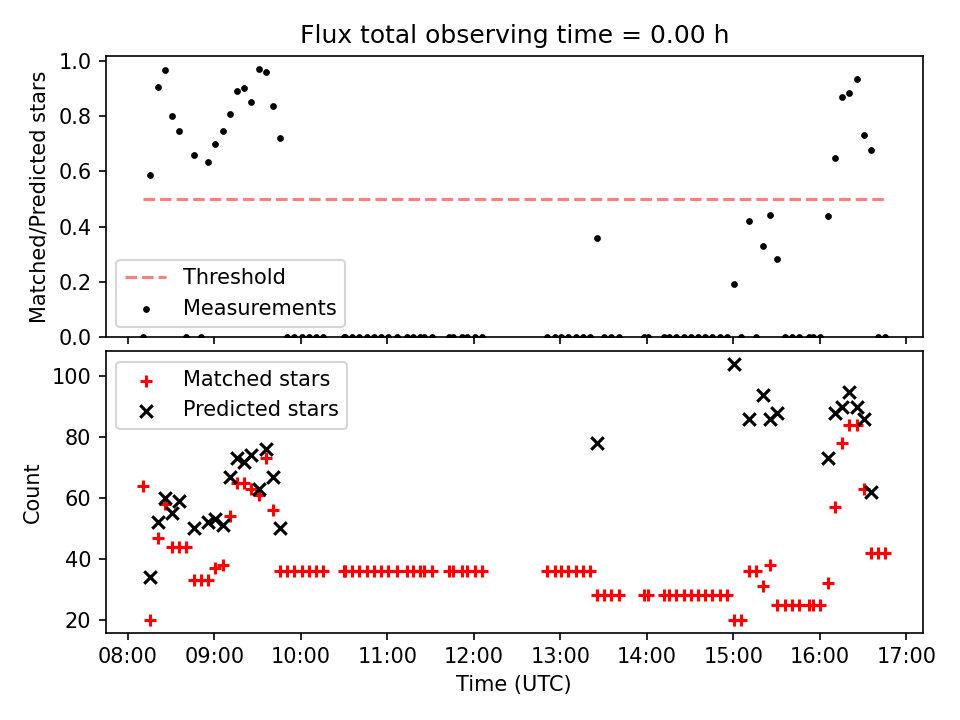 Flux total observing time = 0.00 h

Matched/Predicted stars

1.0
0.8
0.6
0.4
0.2
0.0

Threshold
Measurements

Count

100
80
60
40
20

Matched stars
Predicted stars

08:00 09:00 10:00 11:00 12:00 13:00 14:00 15:00 16:00 17:00

Time (UTC)